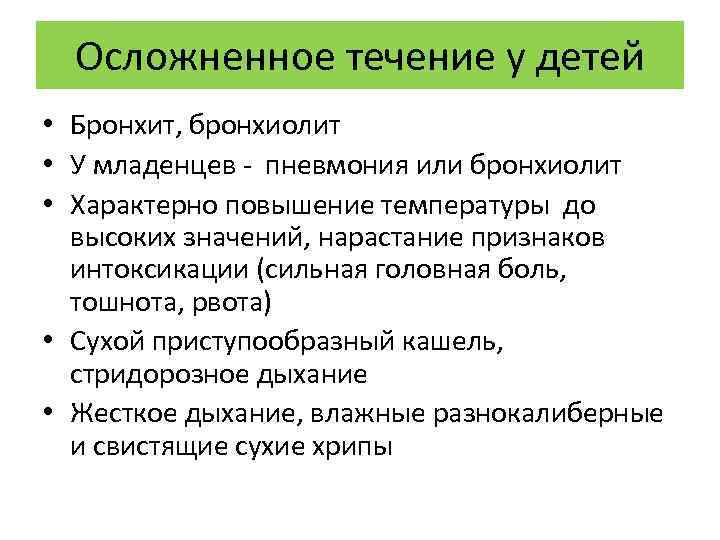 Осложненное течение у детей

• Бронхит, бронхиолит
• У младенцев - пневмония или бронхиолит
• Характерно повышение температуры до высоких значений, нарастание признаков интоксикации (сильная головная боль, тошнота, рвота)
• Сухой приступообразный кашель, стридорозное дыхание
• Жесткое дыхание, влажные разнокалиберные и свистящие сухие хрипы